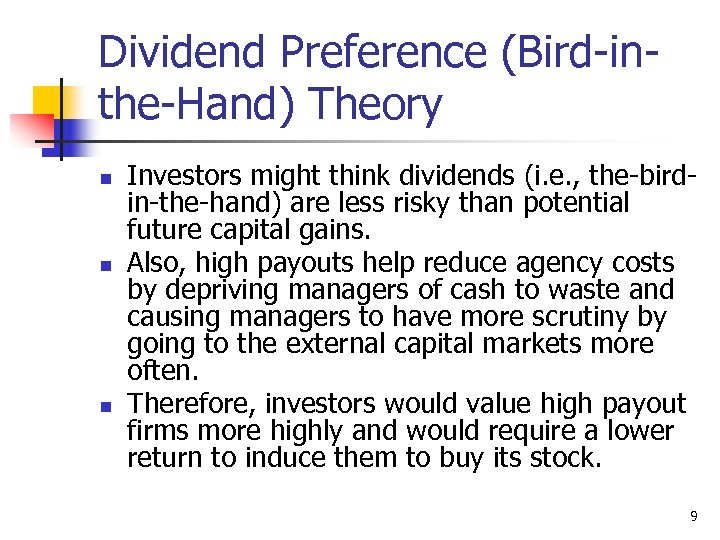 Dividend Preference (Bird-in-the-Hand) Theory

Investors might think dividends (i.e., the-bird-in-the-hand) are less risky than potential future capital gains.

Also, high payouts help reduce agency costs by depriving managers of cash to waste and causing managers to have more scrutiny by going to the external capital markets more often.

Therefore, investors would value high payout firms more highly and would require a lower return to induce them to buy its stock.

9